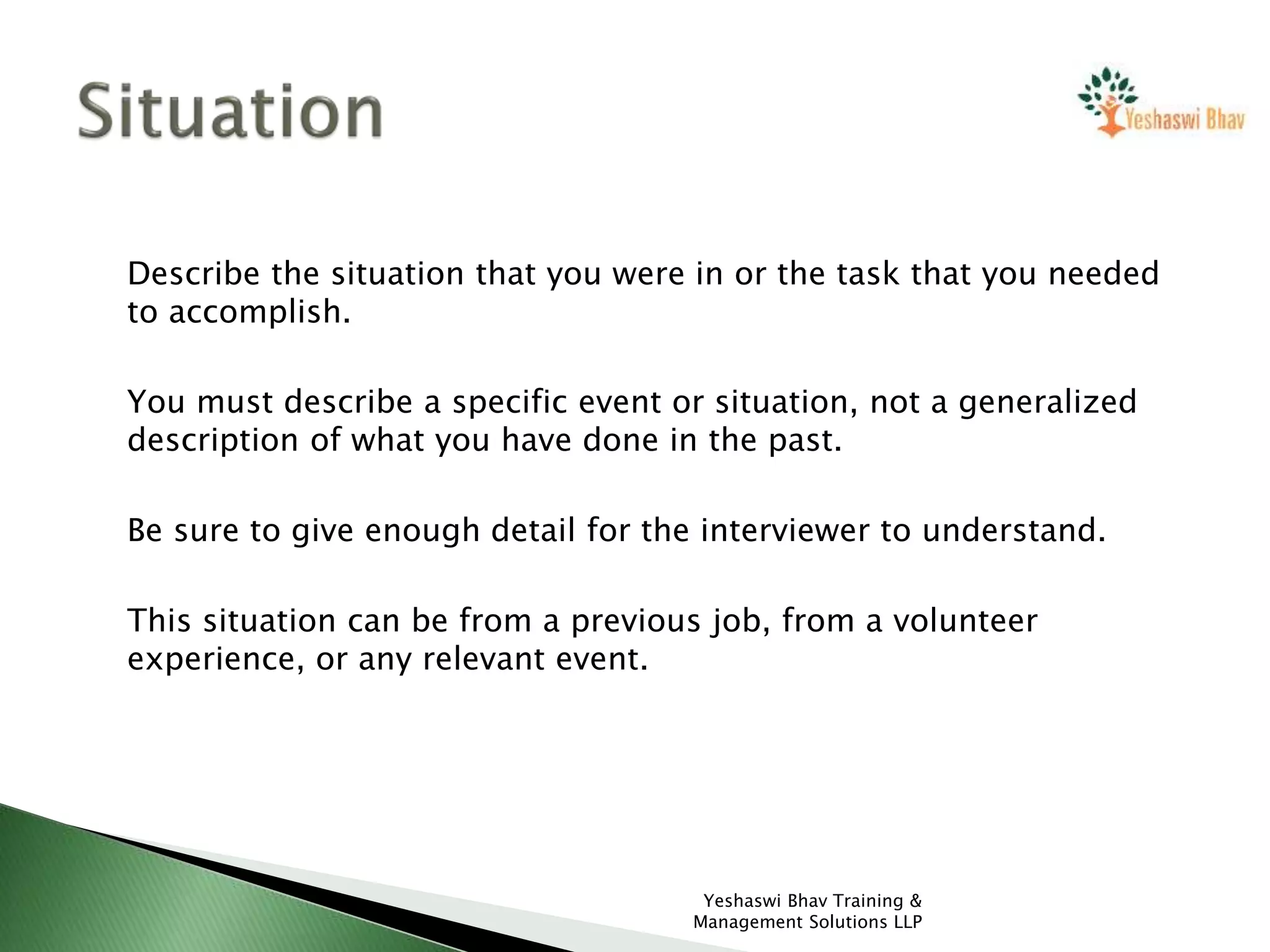 Situation

Yeshaswi Bhav

Describe the situation that you were in or the task that you needed to accomplish.

You must describe a specific event or situation, not a generalized description of what you have done in the past.

Be sure to give enough detail for the interviewer to understand.

This situation can be from a previous job, from a volunteer experience, or any relevant event.

Yeshaswi Bhav Training & Management Solutions LLP